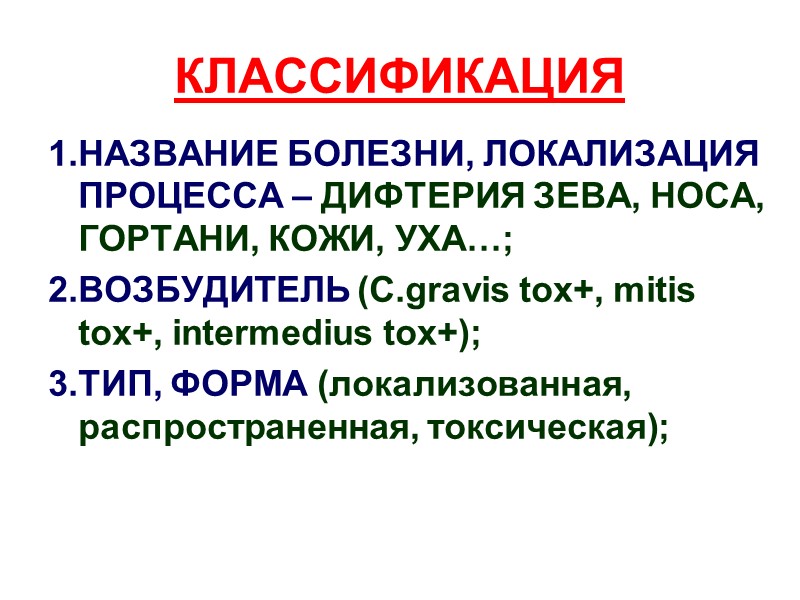 КЛАССИФИКАЦИЯ

1.НАЗВАНИЕ БОЛЕЗНИ, ЛОКАЛИЗАЦИЯ ПРОЦЕССА – ДИФТЕРИЯ ЗЕВА, НОСА, ГОРТАНИ, КОЖИ, УХА…;

2.ВОЗБУДИТЕЛЬ (C.gravis tox+, mitis tox+, intermedius tox+);

3.ТИП, ФОРМА (локализованная, распространенная, токсическая);